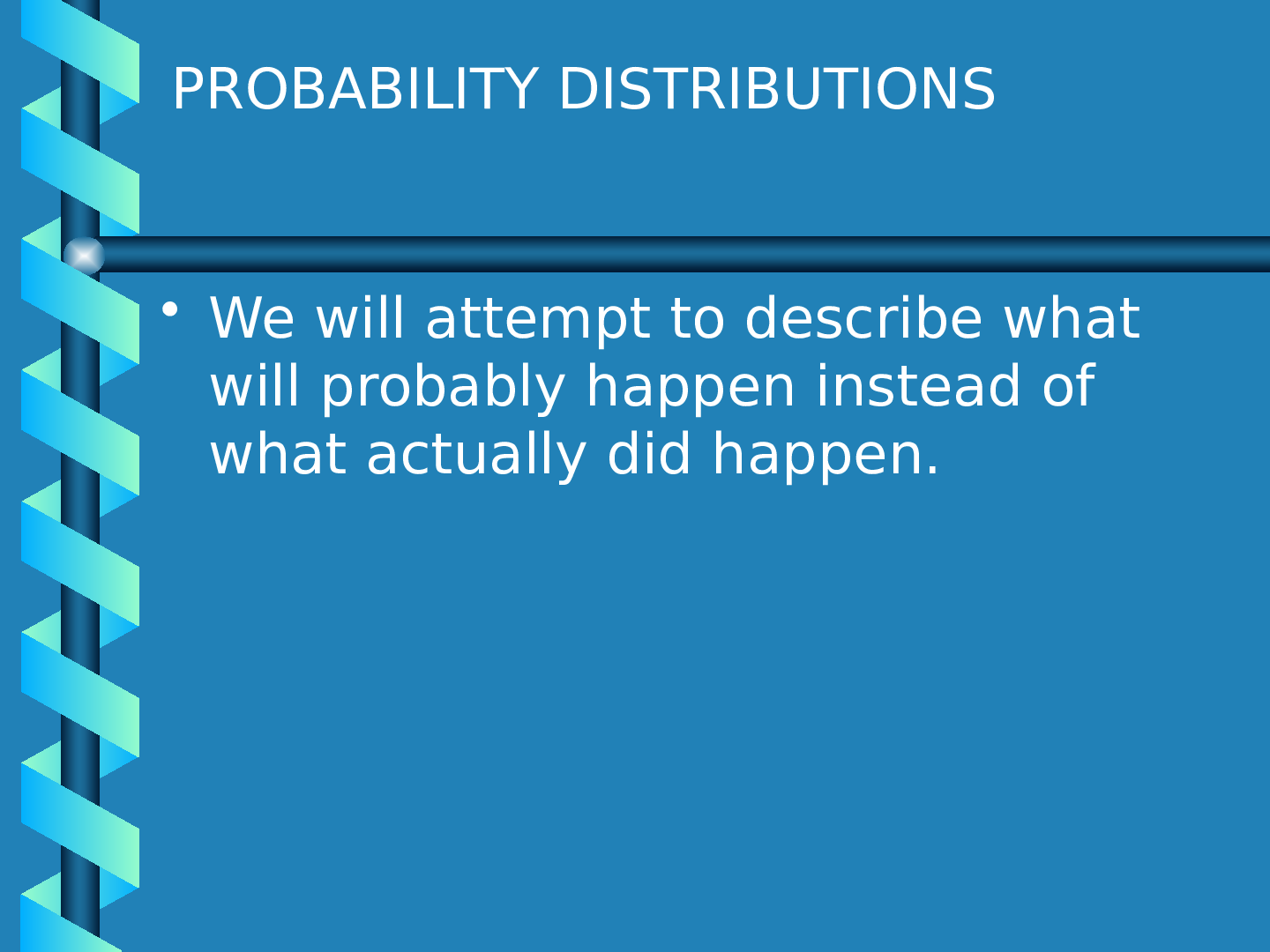 PROBABILITY DISTRIBUTIONS

• We will attempt to describe what will probably happen instead of what actually did happen.